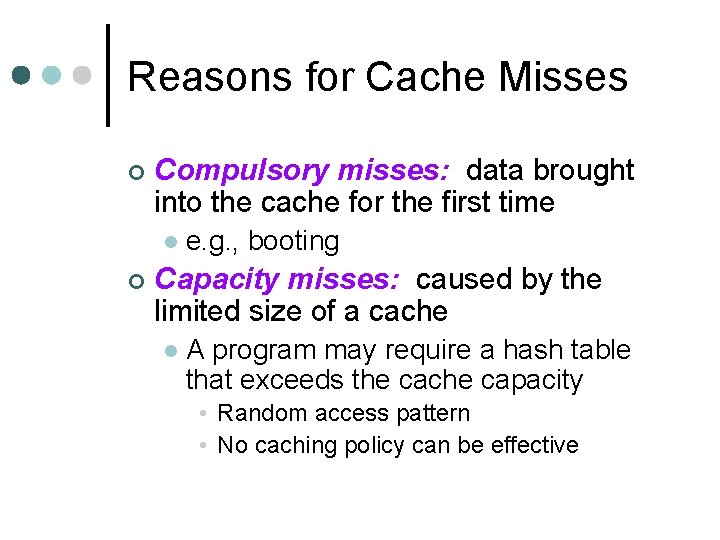 Reasons for Cache Misses

Compulsory misses: data brought into the cache for the first time

e.g., booting

Capacity misses: caused by the limited size of a cache

A program may require a hash table that exceeds the cache capacity

Random access pattern

No caching policy can be effective